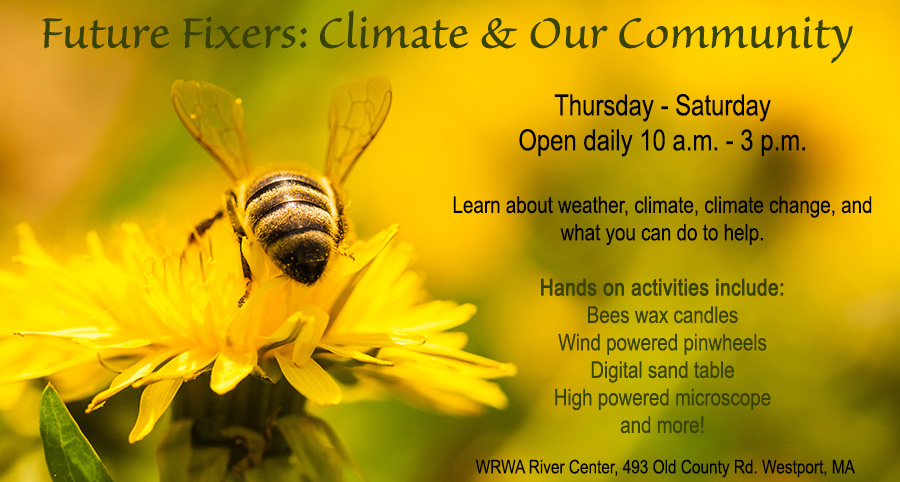 Future Fixers: Climate & Our Community

Thursday - Saturday
Open daily 10 a.m. - 3 p.m.

Learn about weather, climate, climate change, and what you can do to help.

Hands on activities include:
Bees wax candles
Wind powered pinwheels
Digital sand table
High powered microscope
and more!

WRWA River Center, 493 Old County Rd. Westport, MA